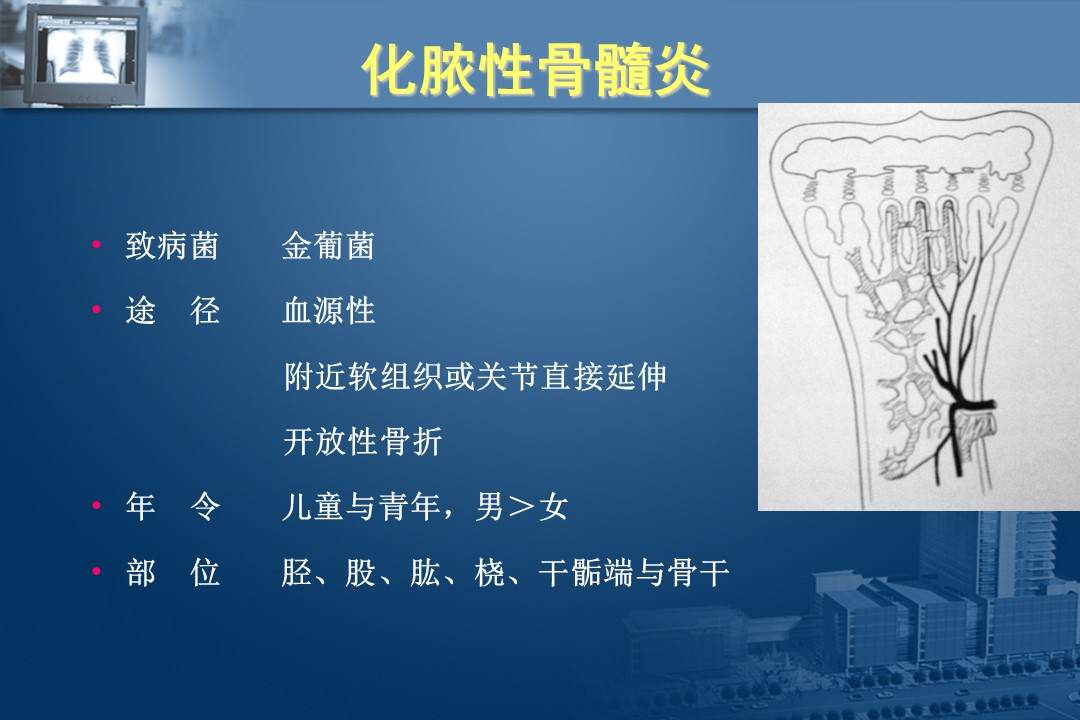 化脓性骨髓炎

• 致病菌　金葡菌

• 途　径　血源性

附近软组织或关节直接延伸

开放性骨折

• 年　令　儿童与青年，男＞女

• 部　位　胫、股、肱、桡、干骺端与骨干